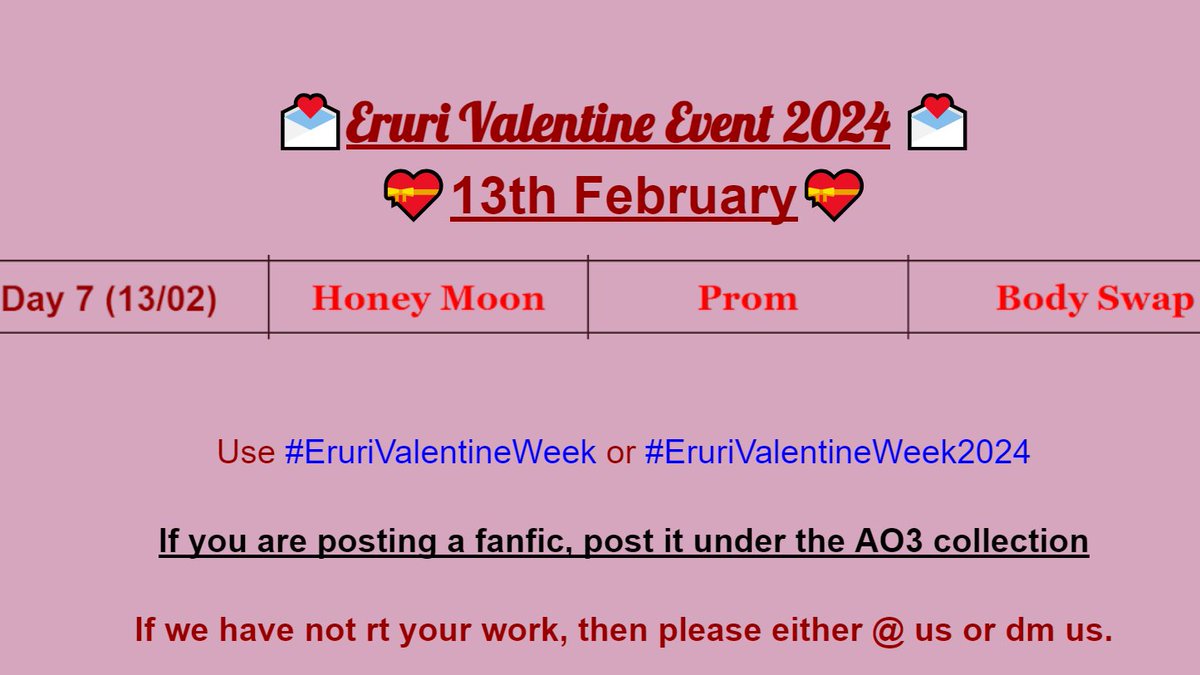 💌 Eruri Valentine Event 2024 💌

💝 13th February 💝

| Day 7 (13/02) | Honey Moon | Prom | Body Swap |
|---|---|---|---|

Use #EruriValentineWeek or #EruriValentineWeek2024

If you are posting a fanfic, post it under the AO3 collection

If we have not rt your work, then please either @ us or dm us.